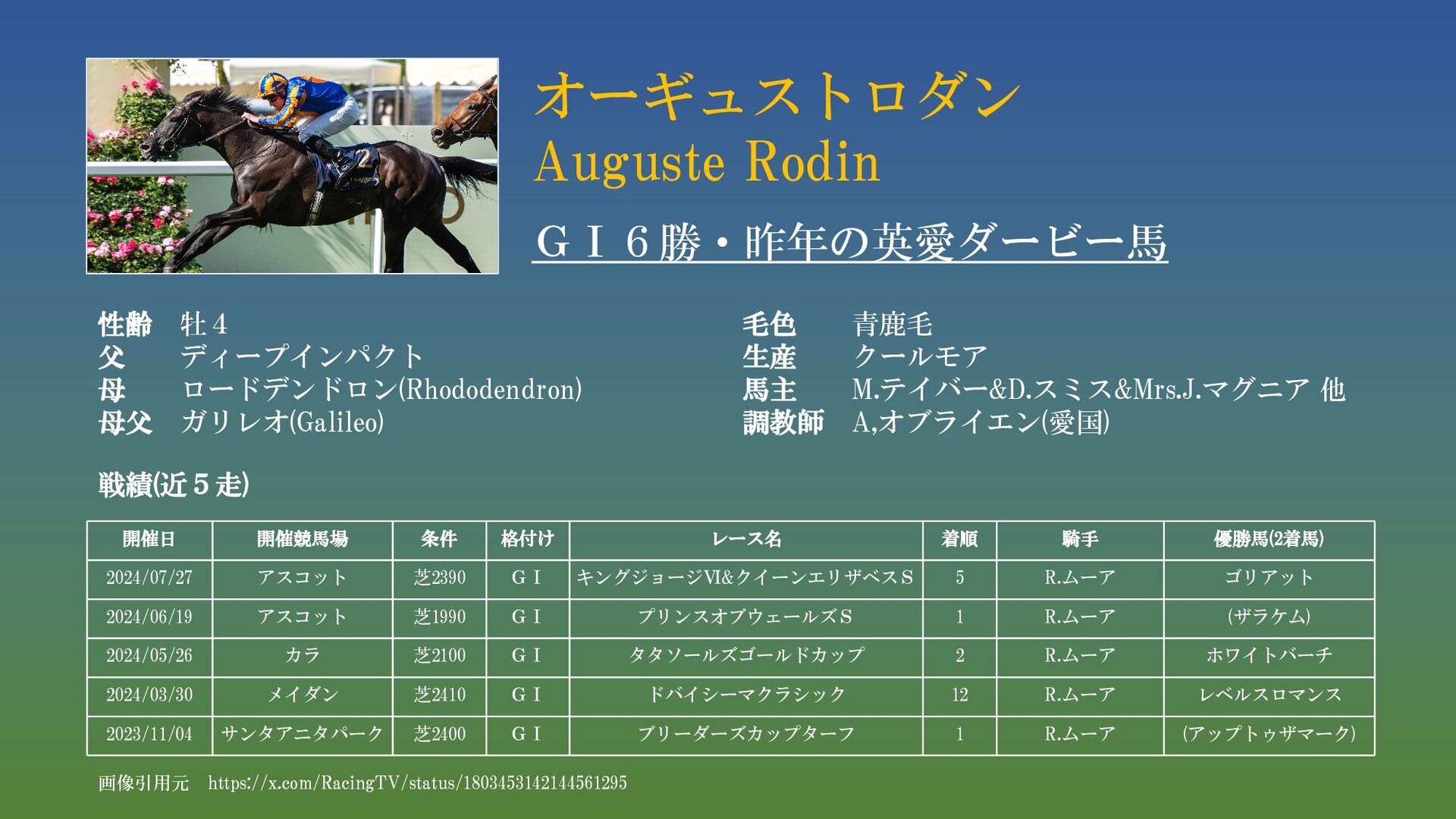 オーギュストロダン
Auguste Rodin

ＧＩ６勝・昨年の英愛ダービー馬

性齢　牡４
父　ディープインパクト
母　ロードデンドロン(Rhododendron)
母父　ガリレオ(Galileo)

毛色　青鹿毛
生産　クールモア
馬主　M.テイバー&D.スミス&Mrs.J.マグニア 他
調教師　A,オブライエン(愛国)

戦績(近５走)

| 開催日 | 開催競馬場 | 条件 | 格付け | レース名 | 着順 | 騎手 | 優勝馬(2着馬) |
|---|---|---|---|---|---|---|---|
| 2024/07/27 | アスコット | 芝2390 | ＧＩ | キングジョージⅥ&クイーンエリザベスＳ | 5 | R.ムーア | ゴリアット |
| 2024/06/19 | アスコット | 芝1990 | ＧＩ | プリンスオブウェールズＳ | 1 | R.ムーア | (ザラケム) |
| 2024/05/26 | カラ | 芝2100 | ＧＩ | タタソールズゴールドカップ | 2 | R.ムーア | ホワイトバーチ |
| 2024/03/30 | メイダン | 芝2410 | ＧＩ | ドバイシーマクラシック | 12 | R.ムーア | レベルスロマンス |
| 2023/11/04 | サンタアニタパーク | 芝2400 | ＧＩ | ブリーダーズカップターフ | 1 | R.ムーア | (アップトゥザマーク) |

画像引用元　https://x.com/RacingTV/status/1803453142144561295